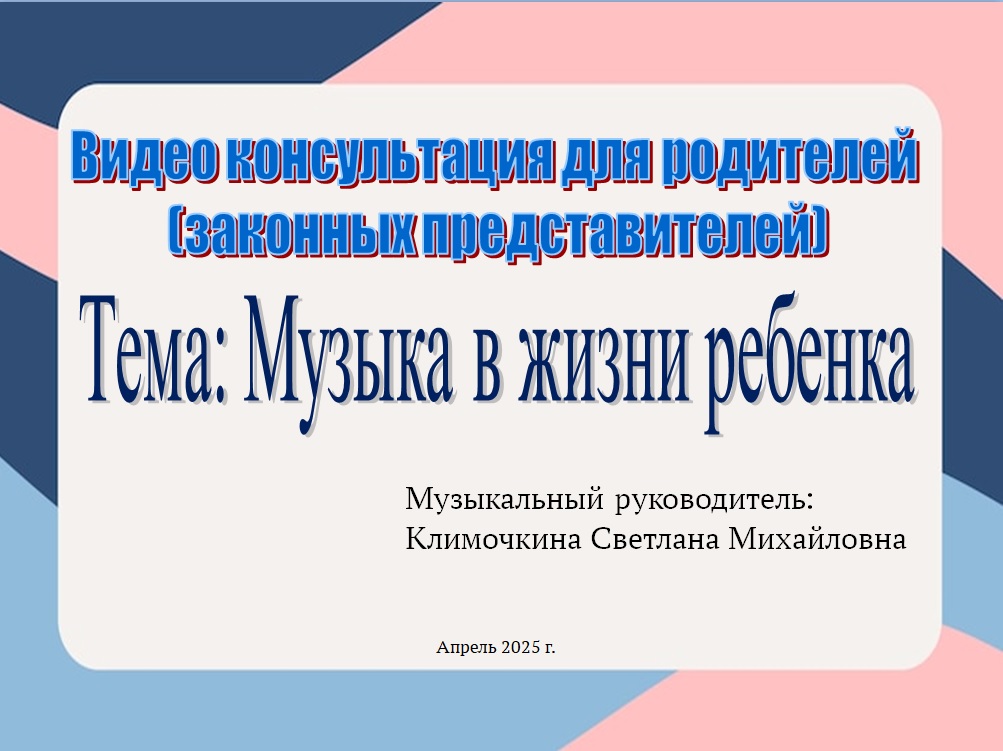 Видео консультация для родителей (законных представителей)

Тема: Музыка в жизни ребенка

Музыкальный руководитель:
Климочкина Светлана Михайловна

Апрель 2025 г.